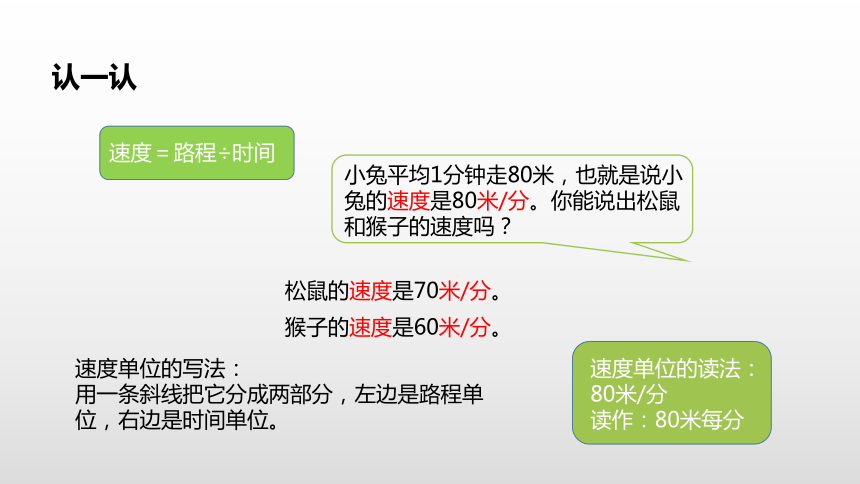 认一认

速度＝路程÷时间

小兔平均1分钟走80米，也就是说小兔的速度是80米/分。你能说出松鼠和猴子的速度吗？

松鼠的速度是70米/分。

猴子的速度是60米/分。

速度单位的写法：
用一条斜线把它分成两部分，左边是路程单位，右边是时间单位。

速度单位的读法：
80米/分
读作：80米每分